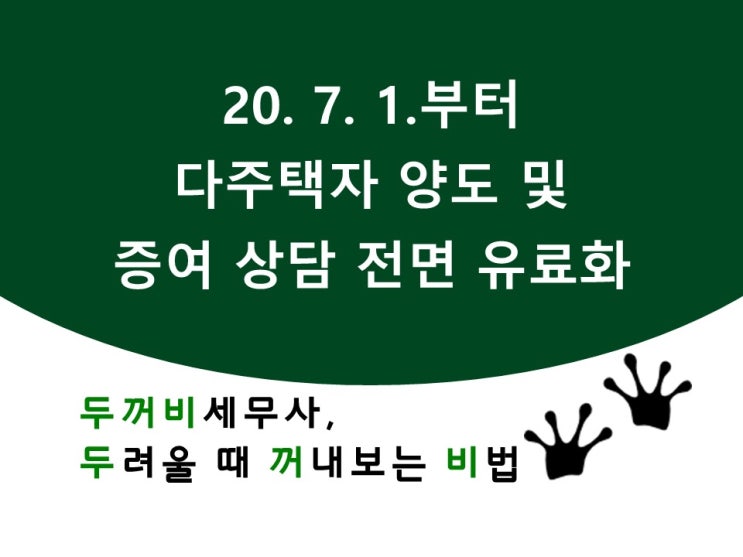 20. 7. 1.부터
다주택자 양도 및
증여 상담 전면 유료화

두꺼비세무사,
두려울 때 꺼내보는 비법